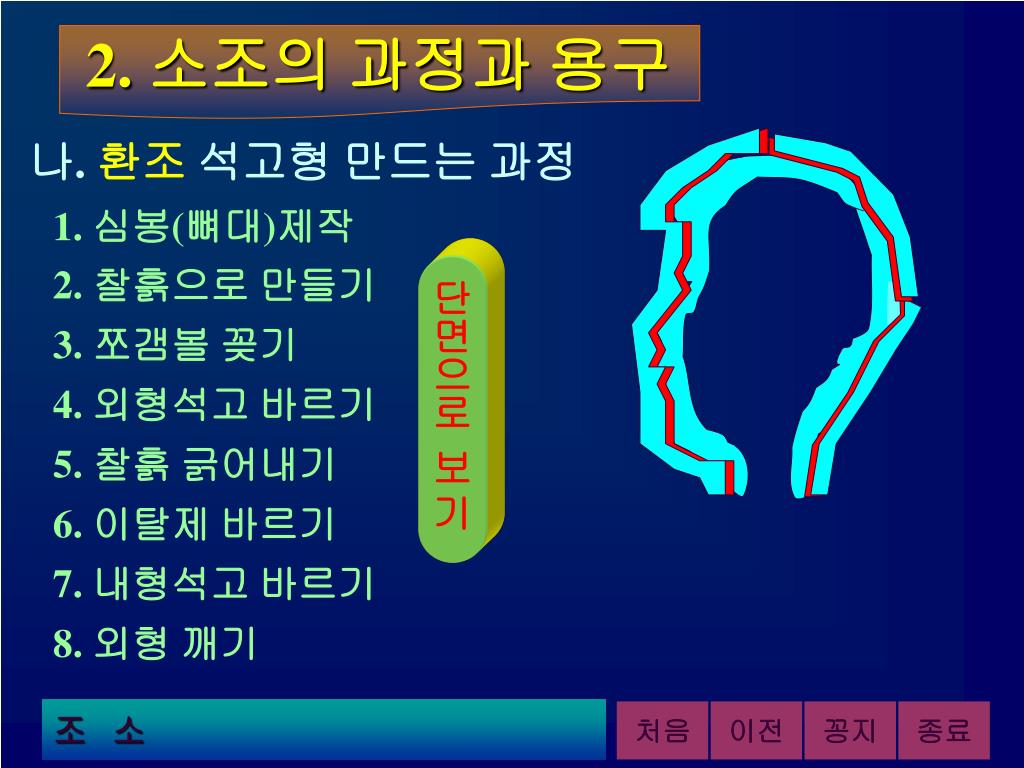 2. 소조의 과정과 용구

나. 환조 석고형 만드는 과정

1. 심봉(뼈대)제작
2. 찰흙으로 만들기
3. 쪼갬볼 꽂기
4. 외형석고 바르기
5. 찰흙 긁어내기
6. 이탈제 바르기
7. 내형석고 바르기
8. 외형 깨기

단면으로 보기

조 소

처음 이전 꽁지 종료